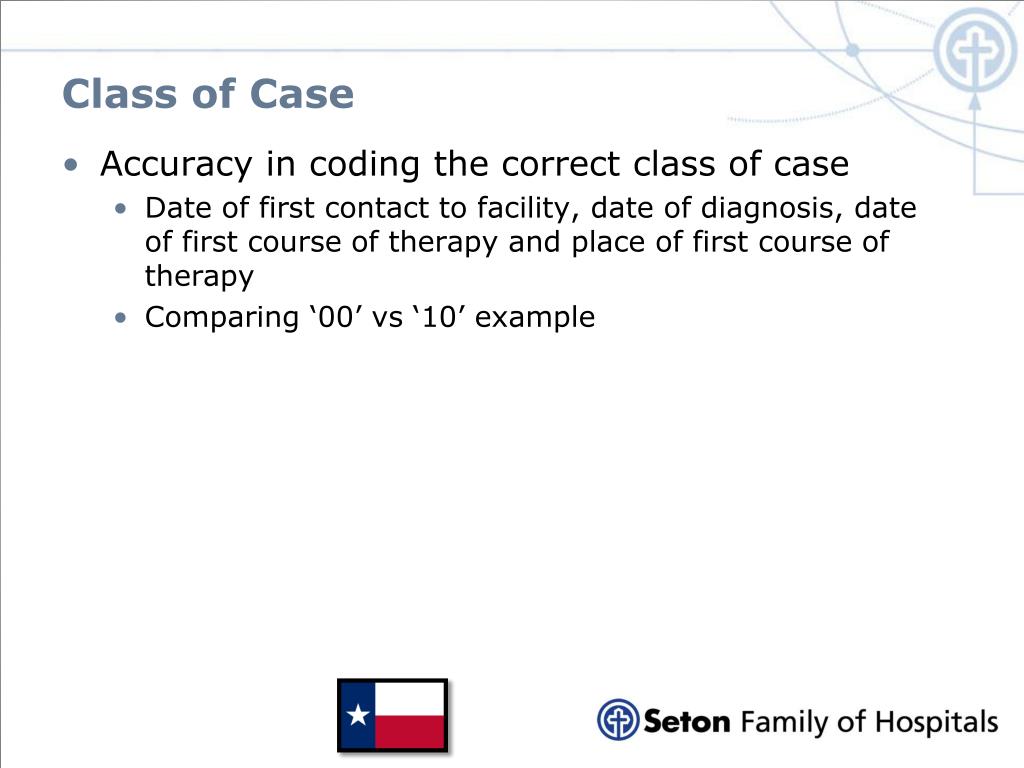 Class of Case

• Accuracy in coding the correct class of case
  • Date of first contact to facility, date of diagnosis, date of first course of therapy and place of first course of therapy
  • Comparing ‘00’ vs ‘10’ example

Seton Family of Hospitals